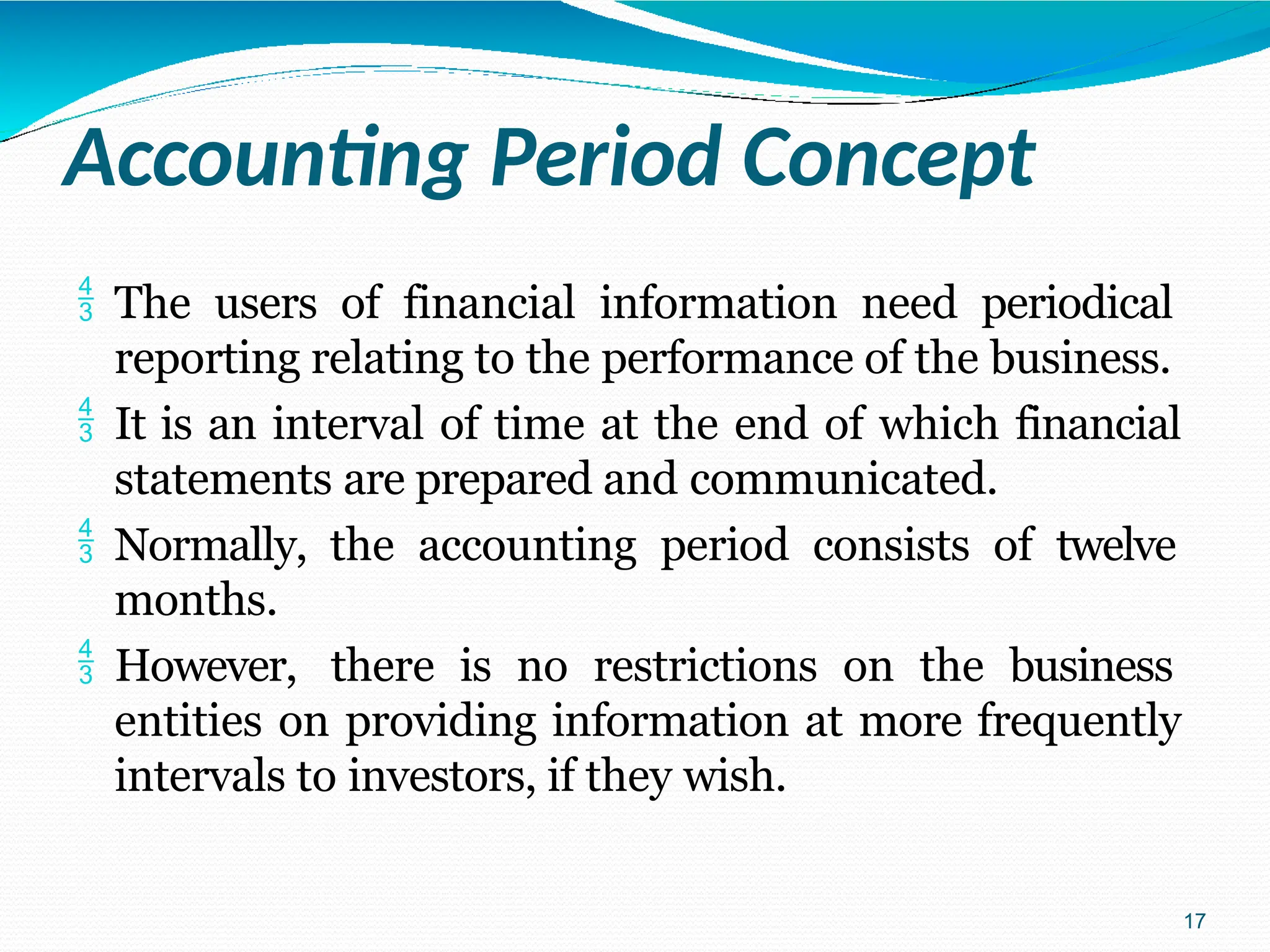 Accounting Period Concept

$\frac{4}{3}$ The users of financial information need periodical reporting relating to the performance of the business.

$\frac{4}{3}$ It is an interval of time at the end of which financial statements are prepared and communicated.

$\frac{4}{3}$ Normally, the accounting period consists of twelve months.

$\frac{4}{3}$ However, there is no restrictions on the business entities on providing information at more frequently intervals to investors, if they wish.

17